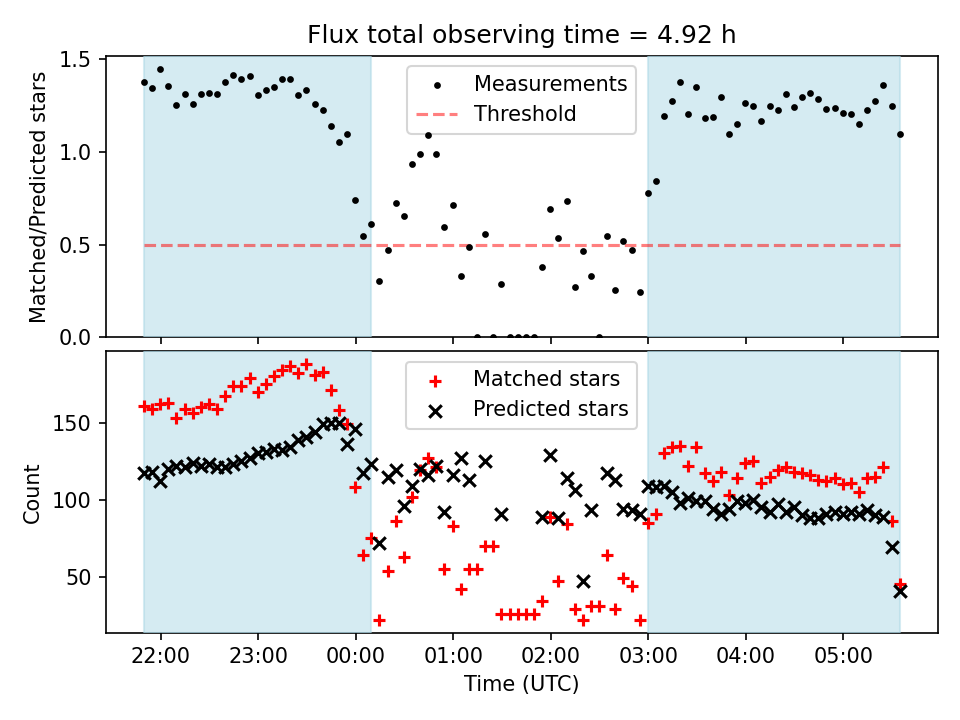 Flux total observing time = 4.92 h

Matched/Predicted stars

1.5
1.0
0.5
0.0

Measurements
Threshold

Count

150
100
50

Matched stars
Predicted stars

22:00 23:00 00:00 01:00 02:00 03:00 04:00 05:00

Time (UTC)